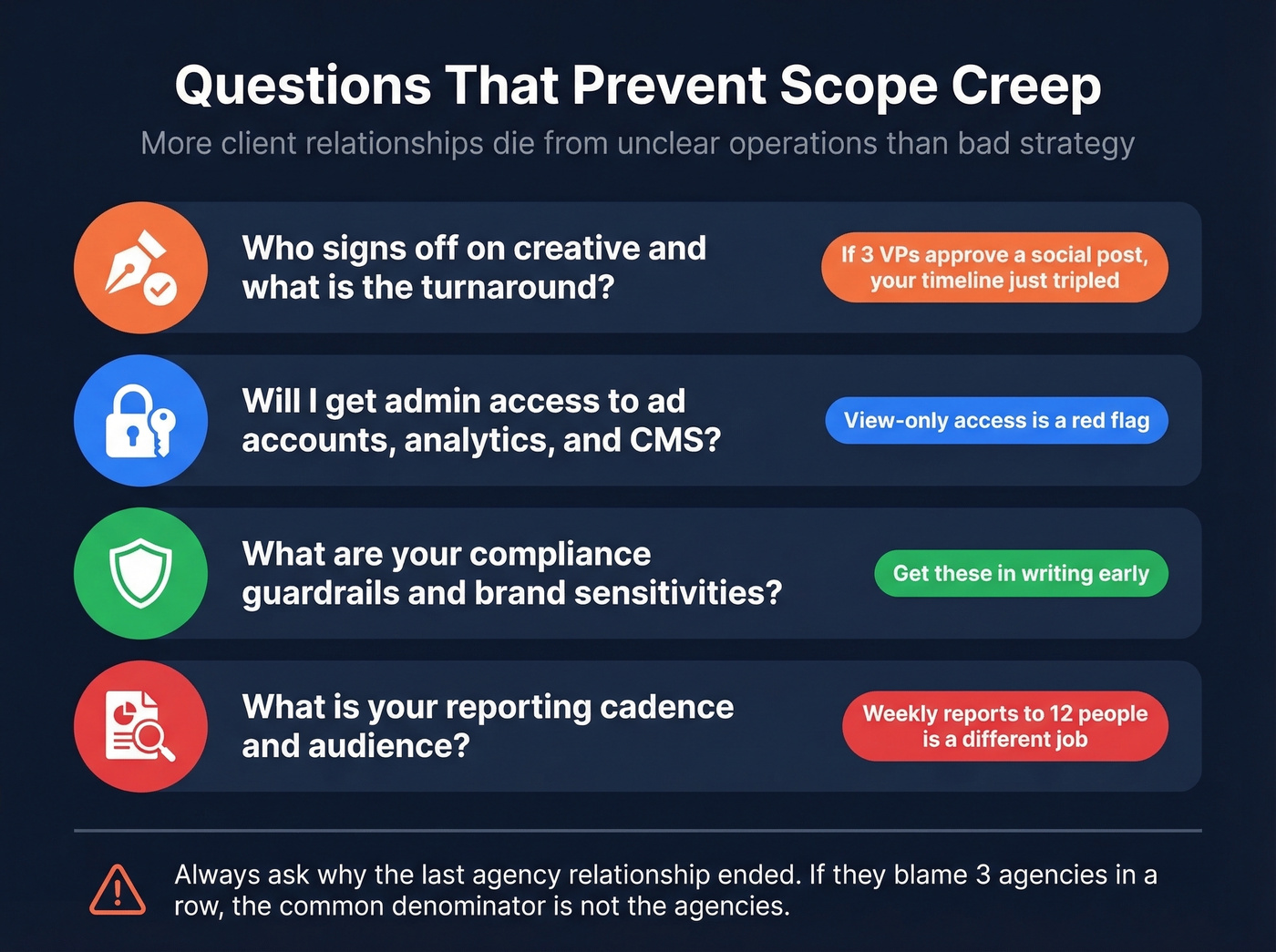 Questions That Prevent Scope Creep

More client relationships die from unclear operations than bad strategy

Who signs off on creative and what is the turnaround?

If 3 VPs approve a social post, your timeline just tripled

Will I get admin access to ad accounts, analytics, and CMS?

View-only access is a red flag

What are your compliance guardrails and brand sensitivities?

Get these in writing early

What is your reporting cadence and audience?

Weekly reports to 12 people is a different job

Always ask why the last agency relationship ended. If they blame 3 agencies in a row, the common denominator is not the agencies.